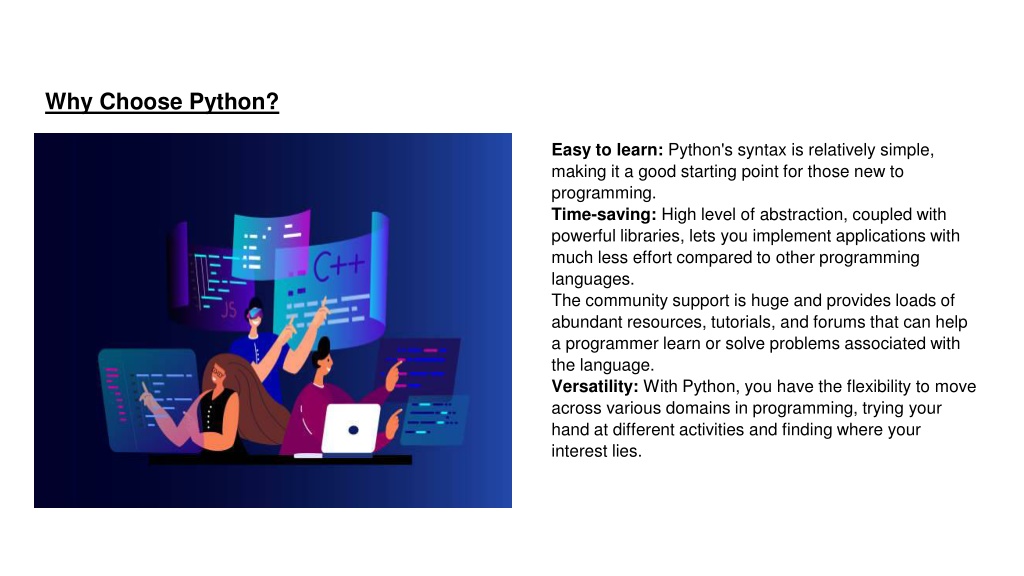 Why Choose Python?

C++

JS

Easy to learn: Python's syntax is relatively simple, making it a good starting point for those new to programming.
Time-saving: High level of abstraction, coupled with powerful libraries, lets you implement applications with much less effort compared to other programming languages.
The community support is huge and provides loads of abundant resources, tutorials, and forums that can help a programmer learn or solve problems associated with the language.
Versatility: With Python, you have the flexibility to move across various domains in programming, trying your hand at different activities and finding where your interest lies.